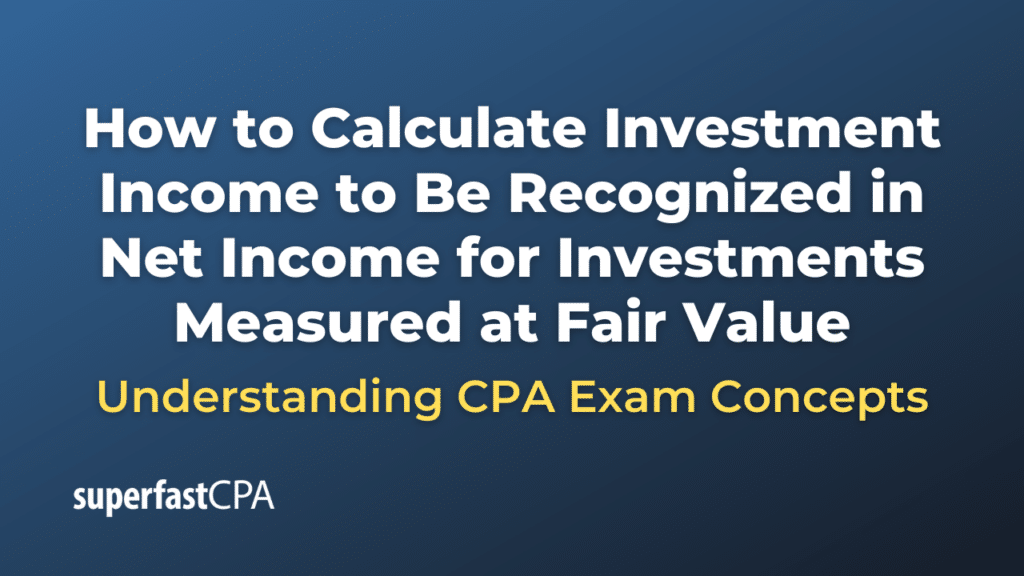 How to Calculate Investment Income to Be Recognized in Net Income for Investments Measured at Fair Value

Understanding CPA Exam Concepts

superfastCPA